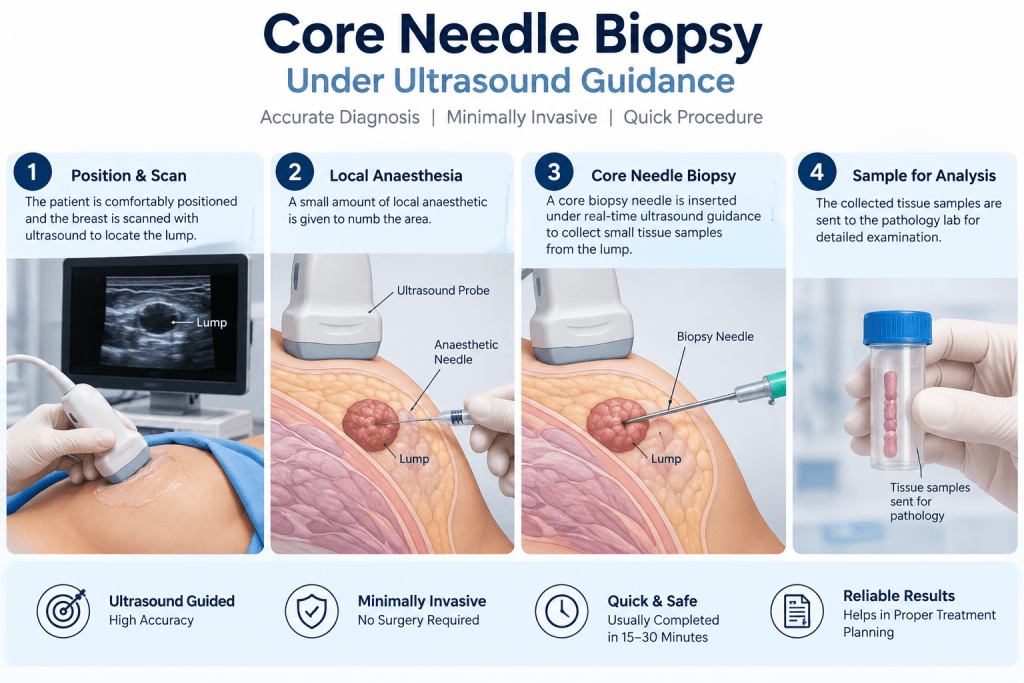 Core Needle Biopsy
Under Ultrasound Guidance
Accurate Diagnosis | Minimally Invasive | Quick Procedure

1 Position & Scan
The patient is comfortably positioned and the breast is scanned with ultrasound to locate the lump.
Lump

2 Local Anaesthesia
A small amount of local anaesthetic is given to numb the area.
Ultrasound Probe
Anaesthetic Needle
Lump

3 Core Needle Biopsy
A core biopsy needle is inserted under real-time ultrasound guidance to collect small tissue samples from the lump.
Biopsy Needle
Lump

4 Sample for Analysis
The collected tissue samples are sent to the pathology lab for detailed examination.
Tissue samples sent for pathology

Ultrasound Guided
High Accuracy

Minimally Invasive
No Surgery Required

Quick & Safe
Usually Completed in 15–30 Minutes

Reliable Results
Helps in Proper Treatment Planning